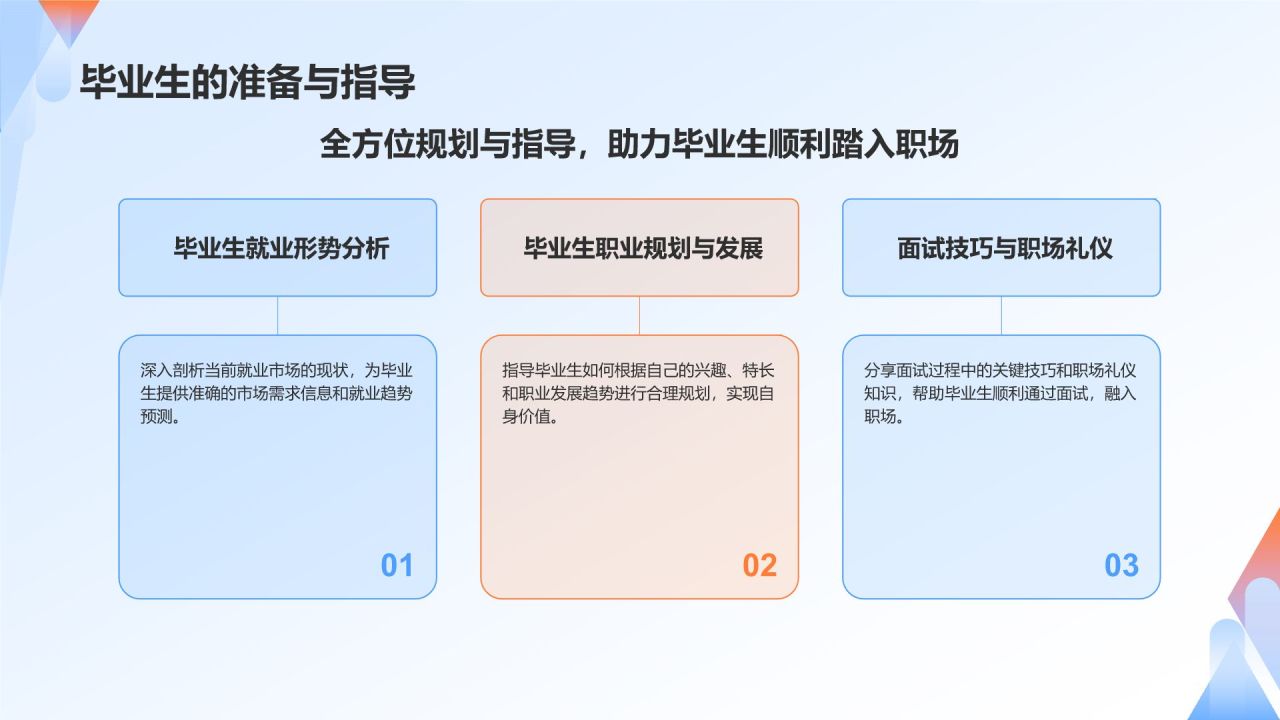 毕业生的准备与指导

全方位规划与指导，助力毕业生顺利踏入职场

毕业生就业形势分析

深入剖析当前就业市场的现状，为毕业生提供准确的市场需求信息和就业趋势预测。

01

毕业生职业规划与发展

指导毕业生如何根据自己的兴趣、特长和职业发展趋势进行合理规划，实现自身价值。

02

面试技巧与职场礼仪

分享面试过程中的关键技巧和职场礼仪知识，帮助毕业生顺利通过面试，融入职场。

03